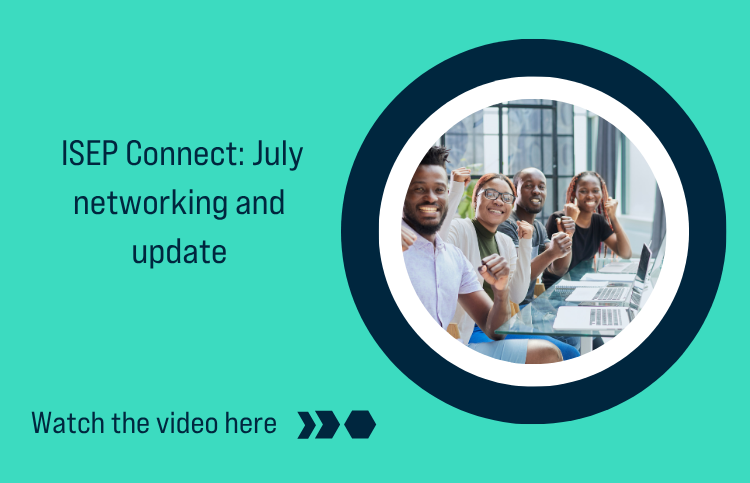 ISEP Connect: July networking and update

Watch the video here